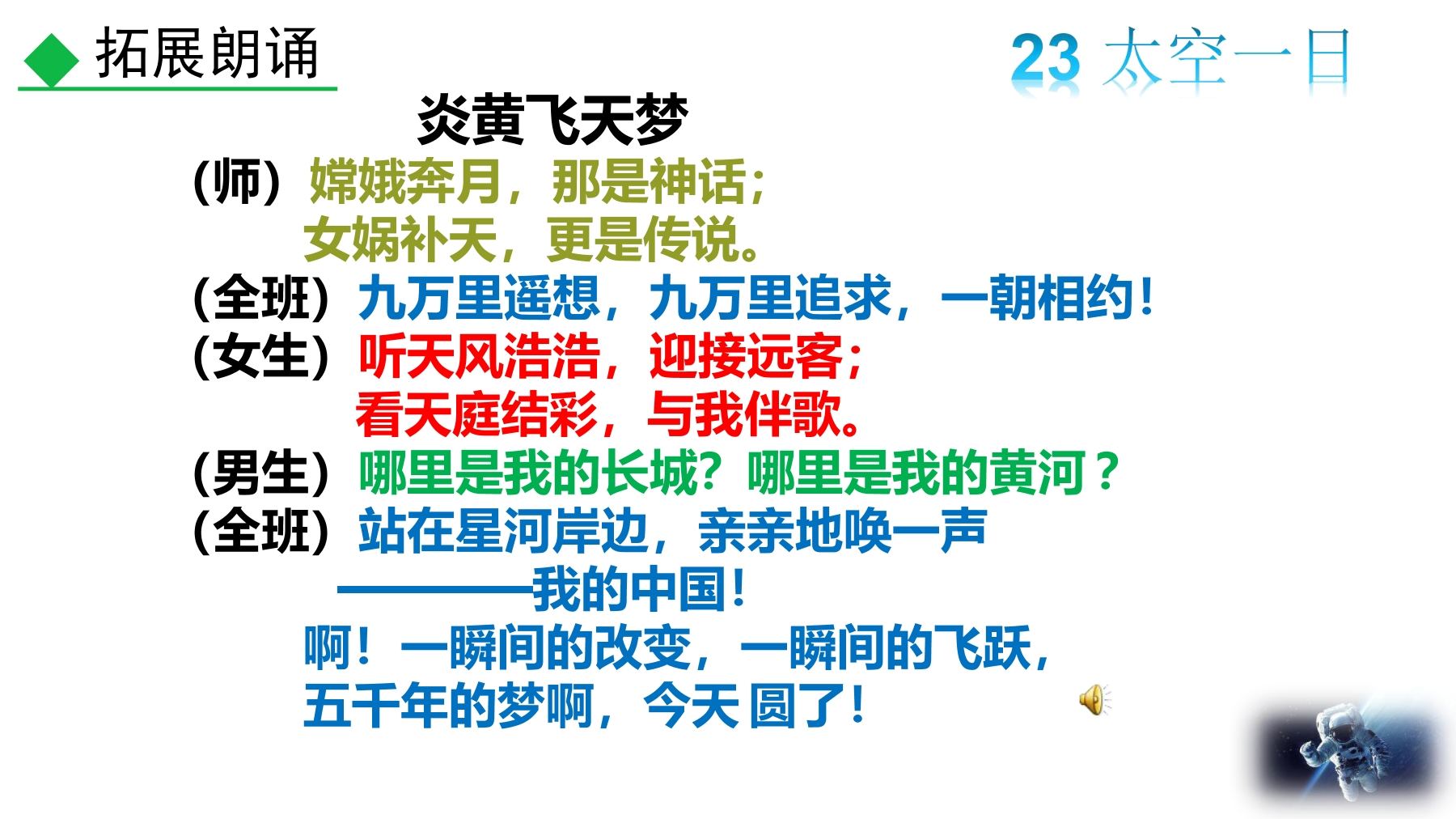 拓展朗诵

23 太空一日

炎黄飞天梦

(师) 嫦娥奔月，那是神话；
女娲补天，更是传说。
(全班) 九万里遥想，九万里追求，一朝相约！
(女生) 听天风浩浩，迎接远客；
看天庭结彩，与我伴歌。
(男生) 哪里是我的长城？哪里是我的黄河？
(全班) 站在星河岸边，亲亲地唤一声
————我的中国！
啊！一瞬间的改变，一瞬间的飞跃，
五千年的梦啊，今天 圆了！